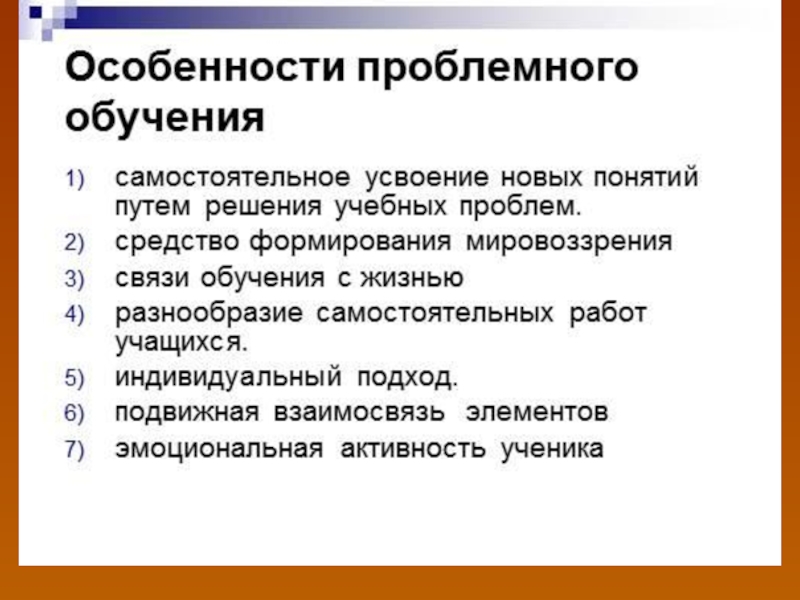 Особенности проблемного обучения

1) самостоятельное усвоение новых понятий путем решения учебных проблем.
2) средство формирования мировоззрения
3) связи обучения с жизнью
4) разнообразие самостоятельных работ учащихся.
5) индивидуальный подход.
6) подвижная взаимосвязь элементов
7) эмоциональная активность ученика